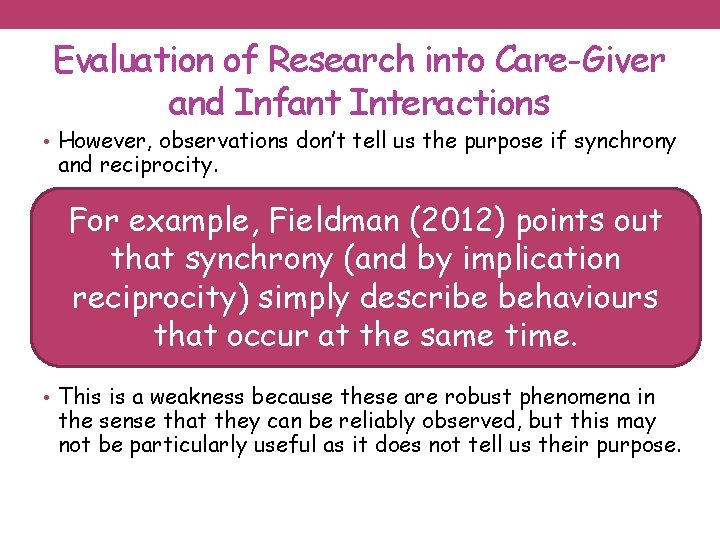 Evaluation of Research into Care-Giver and Infant Interactions

• However, observations don't tell us the purpose if synchrony and reciprocity.

For example, Fieldman (2012) points out that synchrony (and by implication reciprocity) simply describe behaviours that occur at the same time.

• This is a weakness because these are robust phenomena in the sense that they can be reliably observed, but this may not be particularly useful as it does not tell us their purpose.